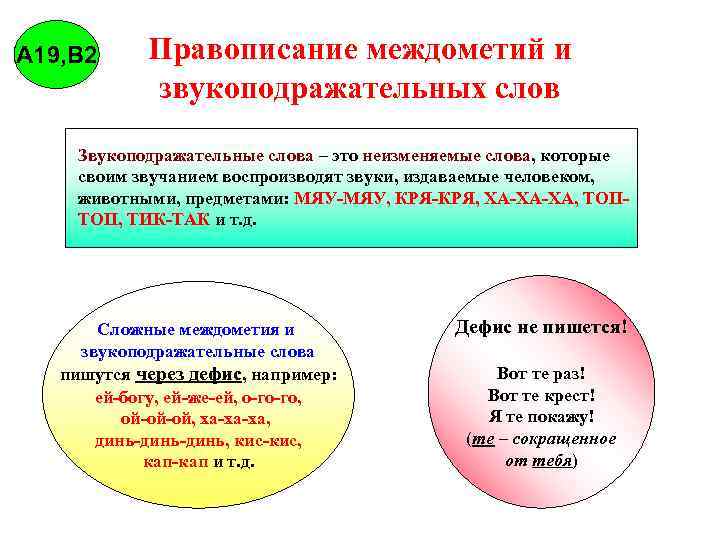 А19,В2

Правописание междометий и звукоподражательных слов

Звукоподражательные слова – это неизменяемые слова, которые своим звучанием воспроизводят звуки, издаваемые человеком, животными, предметами: МЯУ-МЯУ, КРЯ-КРЯ, ХА-ХА-ХА, ТОП-ТОП, ТИК-ТАК и т.д.

Сложные междометия и звукоподражательные слова пишутся через дефис, например: ей-богу, ей-же-ей, о-го-го, ой-ой-ой, ха-ха-ха, динь-динь-динь, кис-кис, кап-кап и т.д.

Дефис не пишется!

Вот те раз!
Вот те крест!
Я те покажу!
(те – сокращенное от тебя)